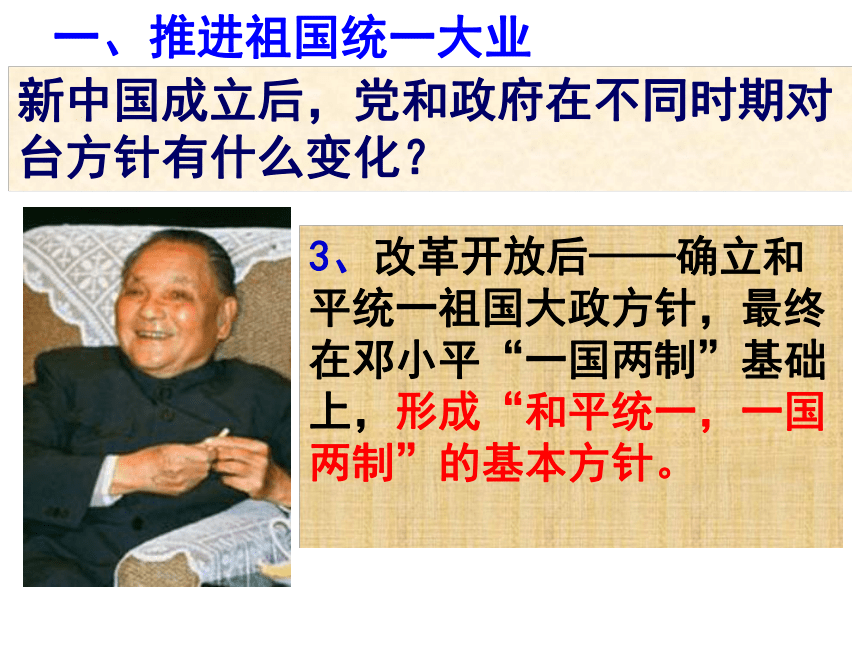 一、推进祖国统一大业

新中国成立后，党和政府在不同时期对台方针有什么变化？

3、改革开放后——确立和平统一祖国大政方针，最终在邓小平“一国两制”基础上，形成“和平统一，一国两制”的基本方针。